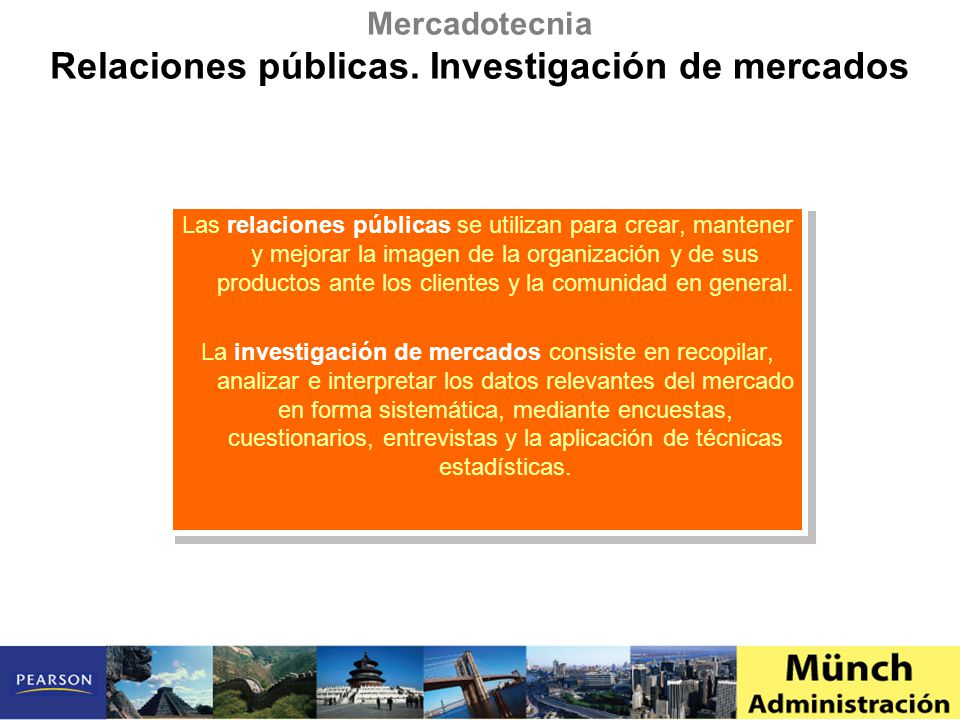 Mercadotecnia

Relaciones públicas. Investigación de mercados

Las relaciones públicas se utilizan para crear, mantener y mejorar la imagen de la organización y de sus productos ante los clientes y la comunidad en general.

La investigación de mercados consiste en recopilar, analizar e interpretar los datos relevantes del mercado en forma sistemática, mediante encuestas, cuestionarios, entrevistas y la aplicación de técnicas estadísticas.

PEARSON

Münch
Administración